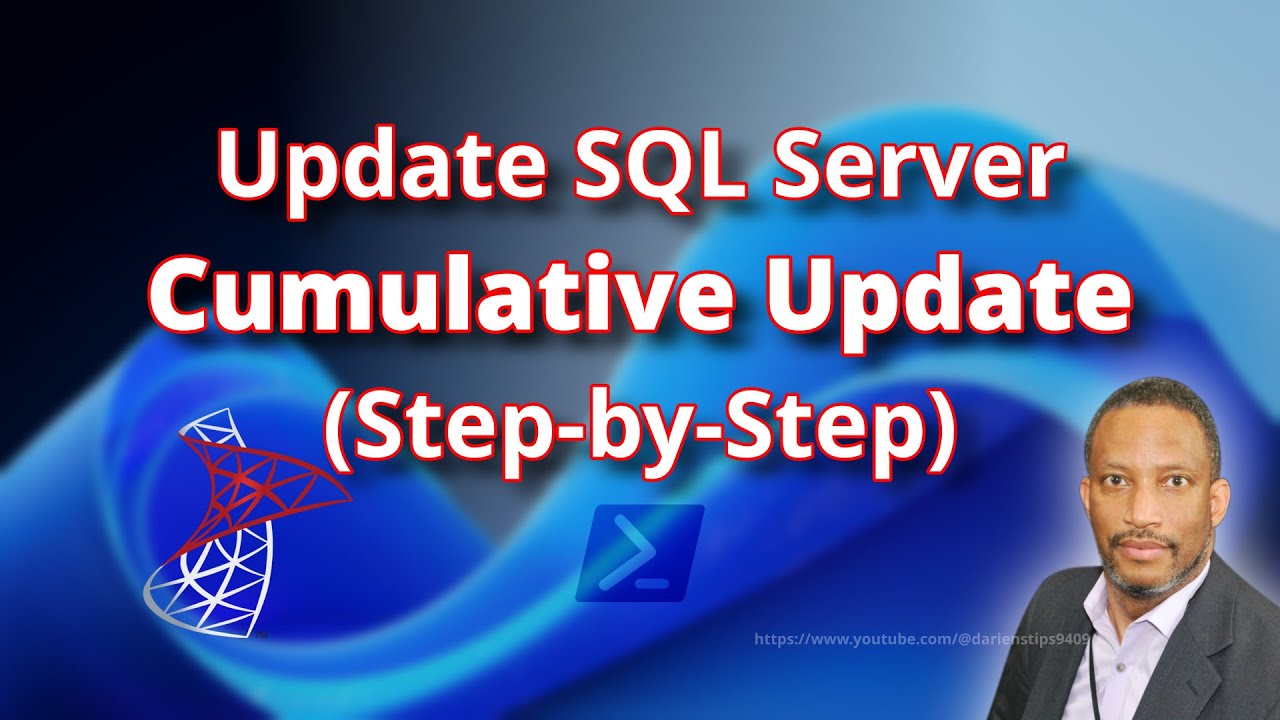 Update SQL Server
Cumulative Update
(Step-by-Step)

https://www.youtube.com/@darienstips9409